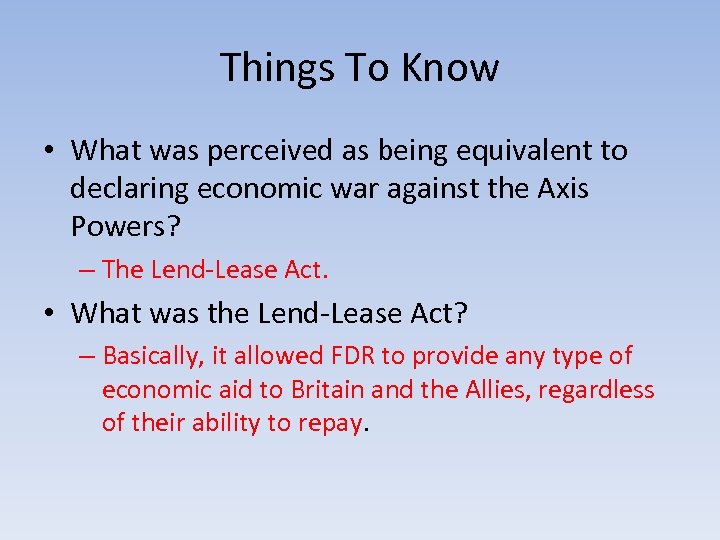 Things To Know

• What was perceived as being equivalent to declaring economic war against the Axis Powers?

– The Lend-Lease Act.

• What was the Lend-Lease Act?

– Basically, it allowed FDR to provide any type of economic aid to Britain and the Allies, regardless of their ability to repay.